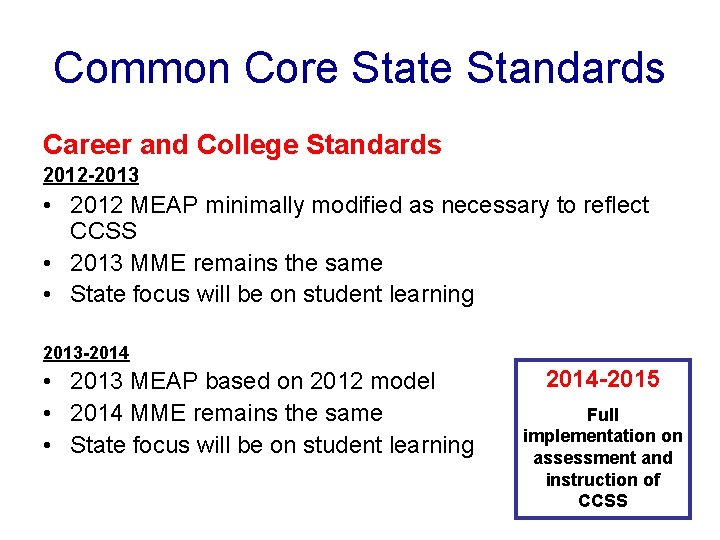 Common Core State Standards

Career and College Standards

2012-2013

• 2012 MEAP minimally modified as necessary to reflect CCSS
• 2013 MME remains the same
• State focus will be on student learning

2013-2014

• 2013 MEAP based on 2012 model
• 2014 MME remains the same
• State focus will be on student learning

2014-2015

Full implementation on assessment and instruction of CCSS